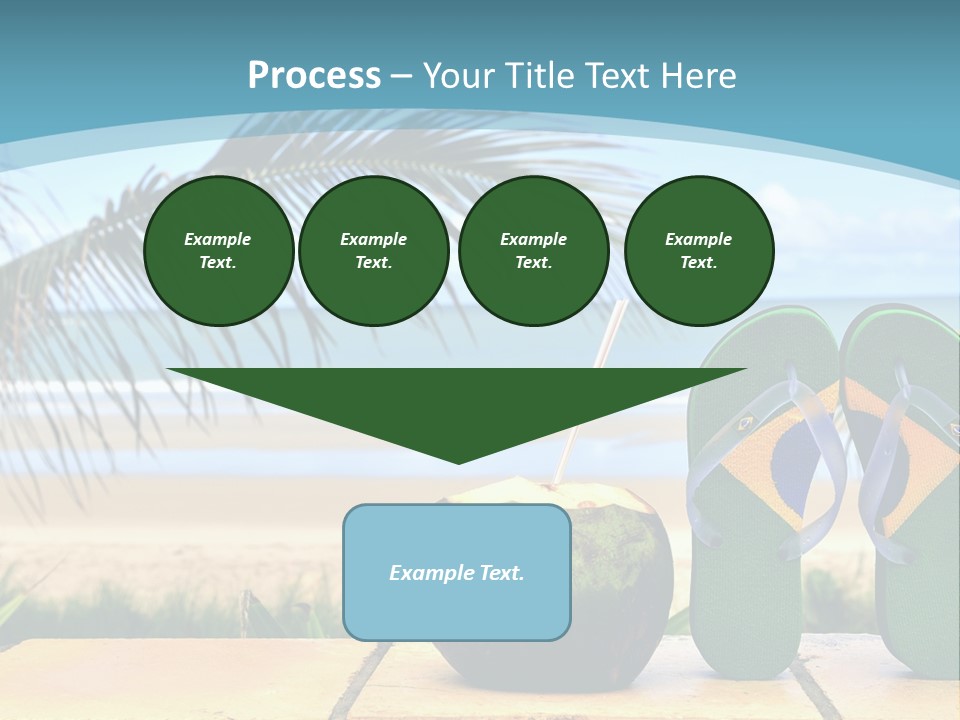 Process – Your Title Text Here

Example Text.

Example Text.

Example Text.

Example Text.

Example Text.